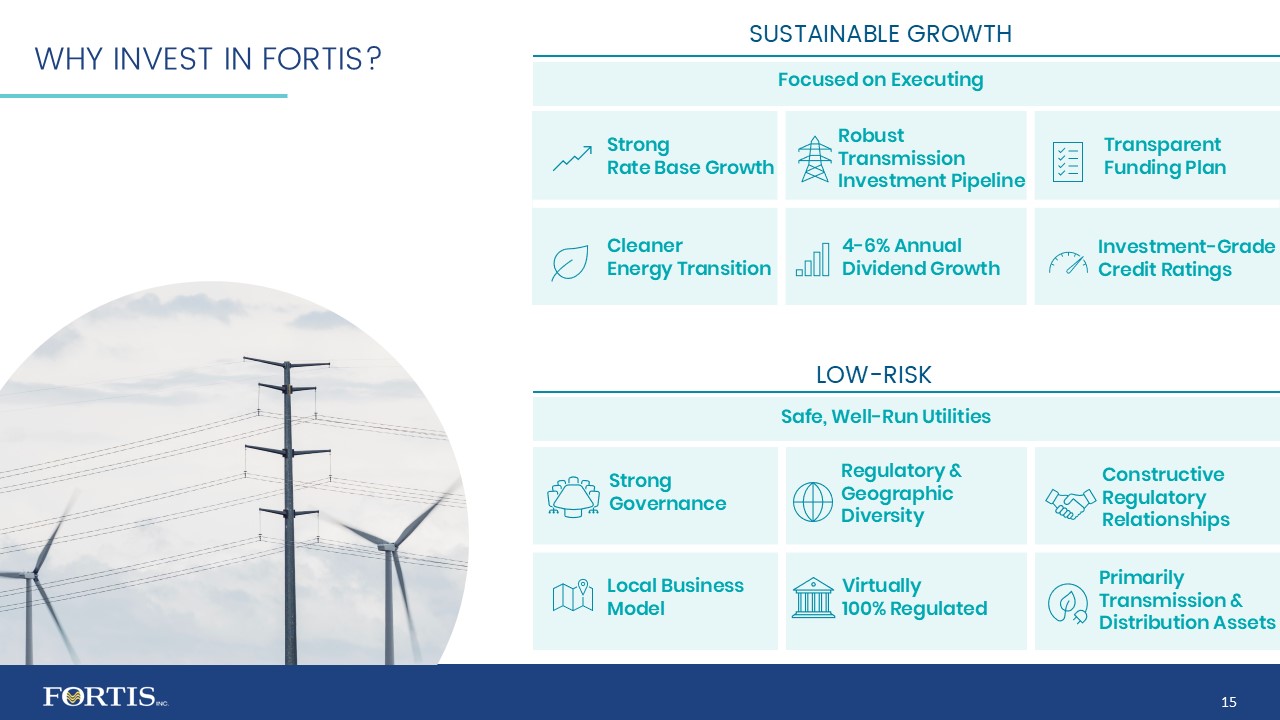 WHY INVEST IN FORTIS?

SUSTAINABLE GROWTH

Focused on Executing

Strong Rate Base Growth

Robust Transmission Investment Pipeline

Transparent Funding Plan

Cleaner Energy Transition

4-6% Annual Dividend Growth

Investment-Grade Credit Ratings

LOW-RISK

Safe, Well-Run Utilities

Strong Governance

Regulatory & Geographic Diversity

Constructive Regulatory Relationships

Local Business Model

Virtually 100% Regulated

Primarily Transmission & Distribution Assets

FORTIS INC.

15